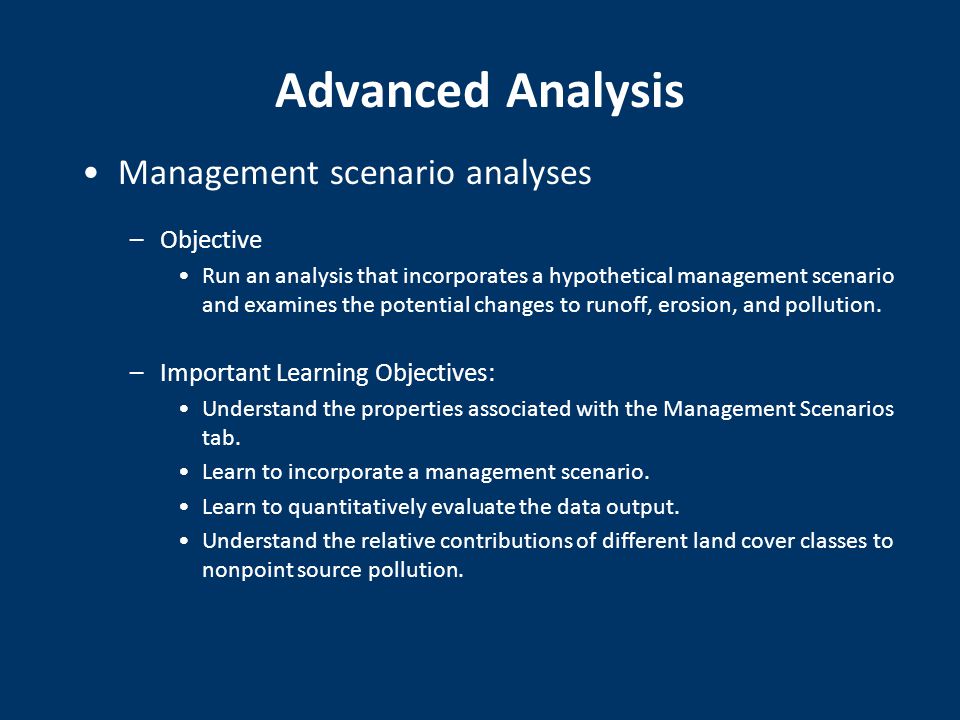 Advanced Analysis

• Management scenario analyses

– Objective

• Run an analysis that incorporates a hypothetical management scenario and examines the potential changes to runoff, erosion, and pollution.

– Important Learning Objectives:

• Understand the properties associated with the Management Scenarios tab.

• Learn to incorporate a management scenario.

• Learn to quantitatively evaluate the data output.

• Understand the relative contributions of different land cover classes to nonpoint source pollution.